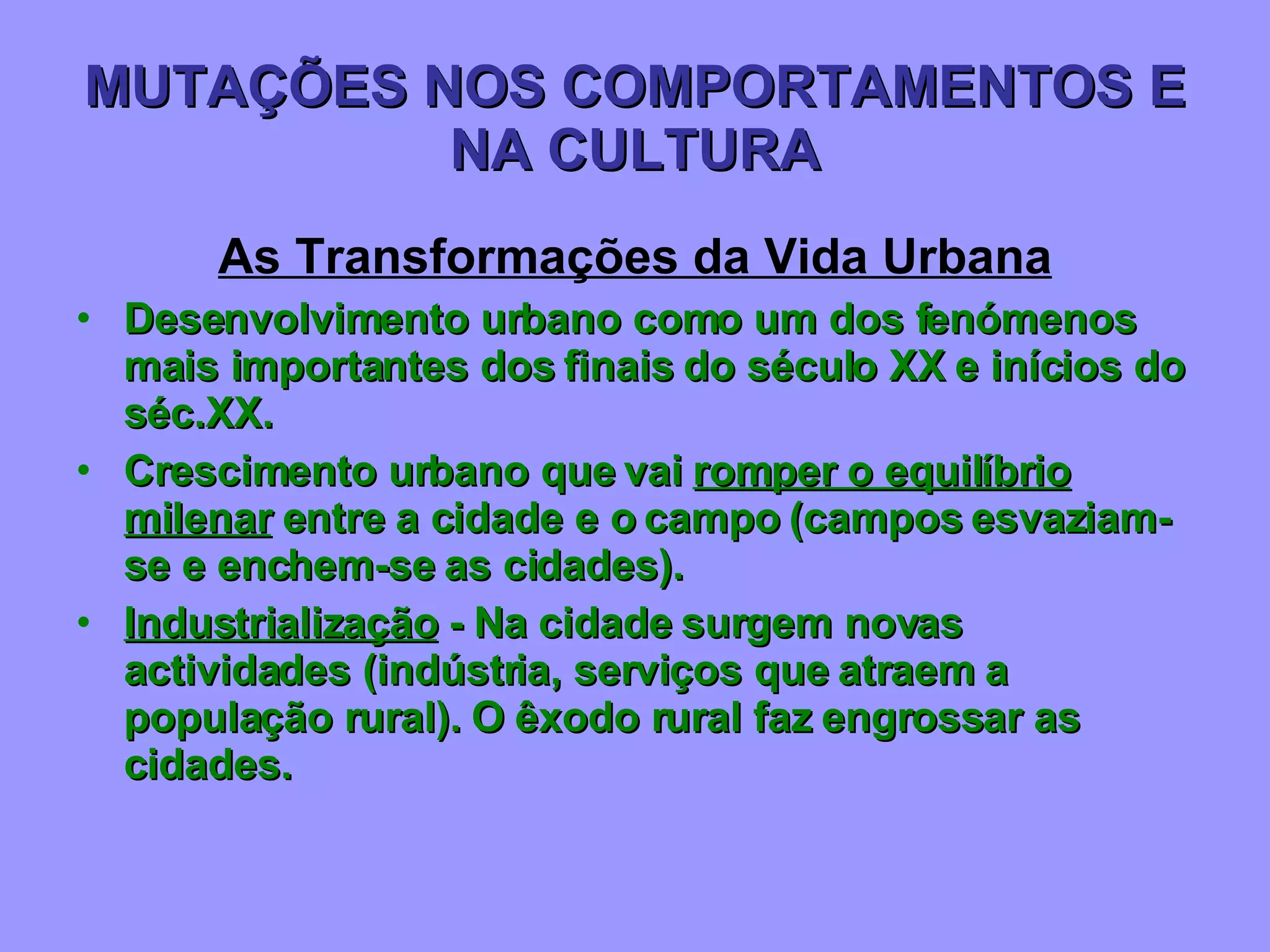 MUTAÇÕES NOS COMPORTAMENTOS E NA CULTURA

As Transformações da Vida Urbana

• Desenvolvimento urbano como um dos fenómenos mais importantes dos finais do século XX e inícios do séc.XX.
• Crescimento urbano que vai romper o equilíbrio milenar entre a cidade e o campo (campos esvaziam-se e enchem-se as cidades).
• Industrialização - Na cidade surgem novas actividades (indústria, serviços que atraem a população rural). O êxodo rural faz engrossar as cidades.